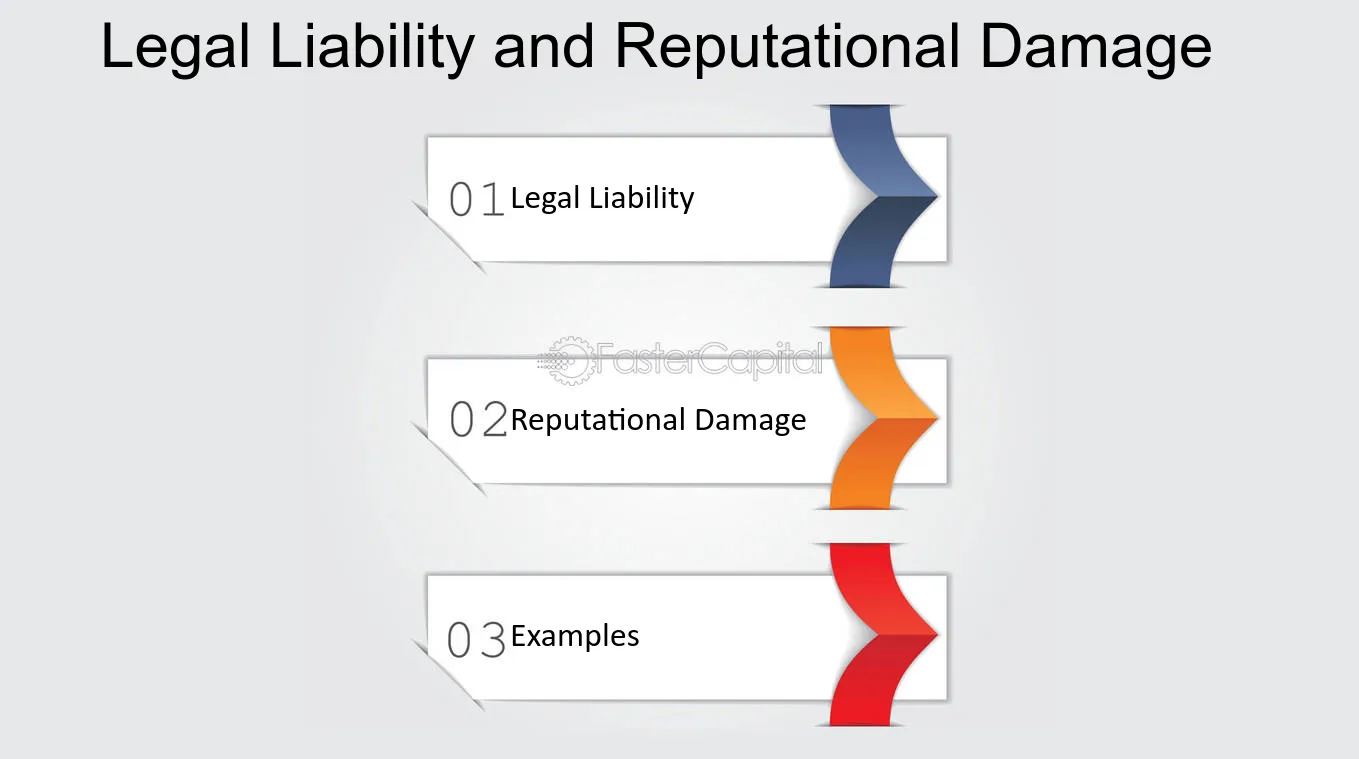 Legal Liability and Reputational Damage

01 Legal Liability

FasterCapital

02 Reputational Damage

03 Examples